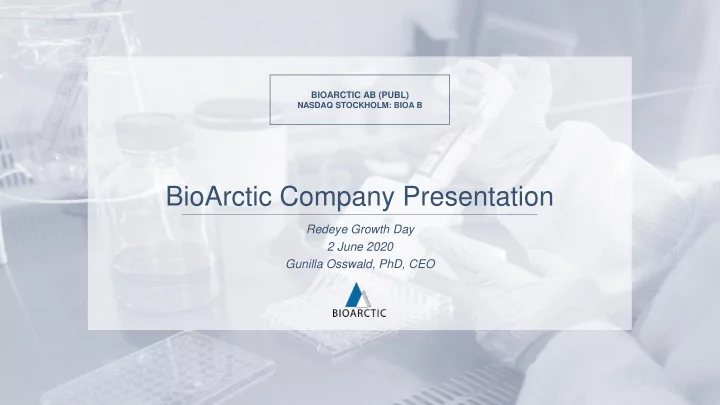 BIOARCTIC AB (PUBL)
NASDAQ STOCKHOLM: BIOA B

BioArctic Company Presentation

Redeye Growth Day
2 June 2020
Gunilla Osswald, PhD, CEO

BIOARCTIC